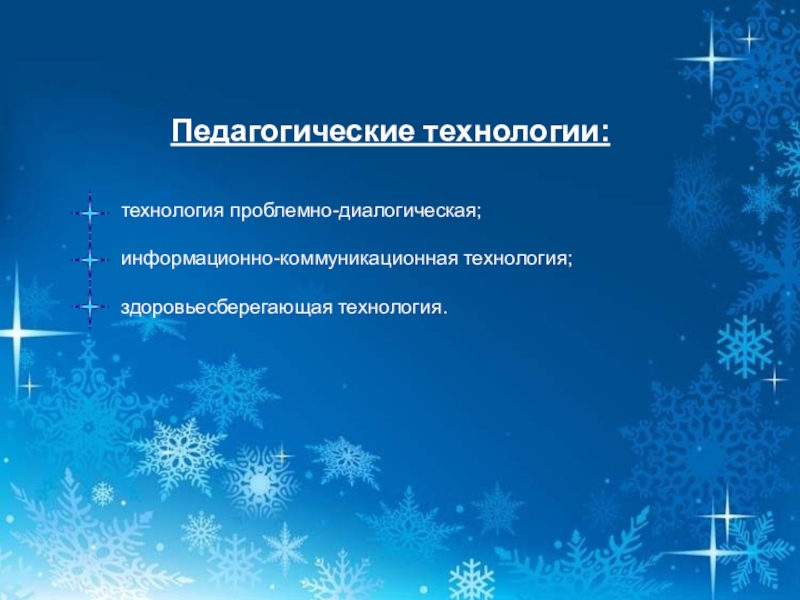 Педагогические технологии:

технология проблемно-диалогическая;

информационно-коммуникационная технология;

здоровьесберегающая технология.